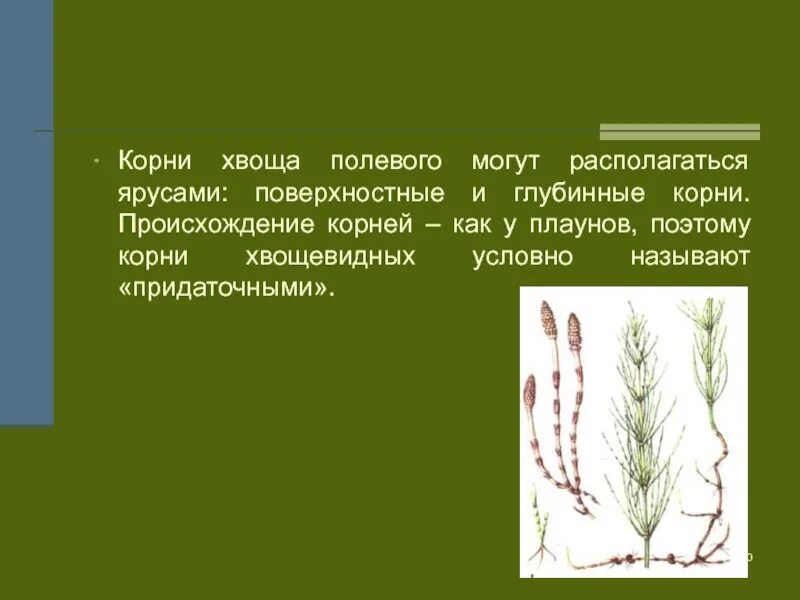 • Корни хвоща полевого могут располагаться ярусами: поверхностные и глубинные корни. Происхождение корней – как у плаунов, поэтому корни хвощевидных условно называют «придаточными».